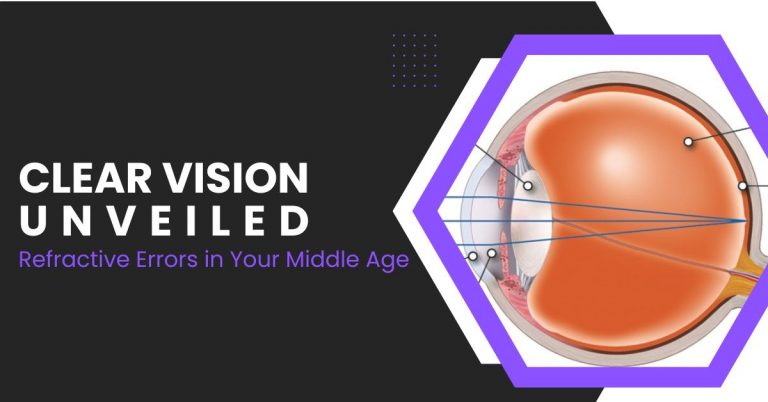 CLEAR VISION
UNVEILED
Refractive Errors in Your Middle Age